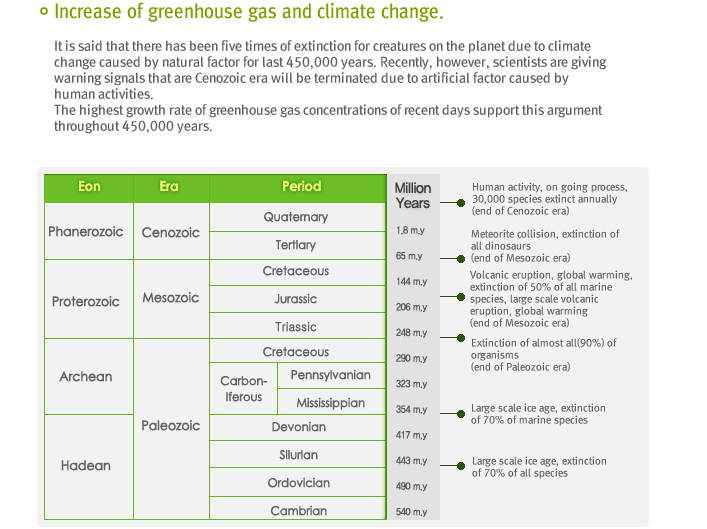 Increase of greenhouse gas and climate change.

It is said that there has been five times of extinction for creatures on the planet due to climate change caused by natural factor for last 450,000 years. Recently, however, scientists are giving warning signals that are Cenozoic era will be terminated due to artificial factor caused by human activities.
The highest growth rate of greenhouse gas concentrations of recent days support this argument throughout 450,000 years.

| Eon | Era | Period | | Million Years |
|---|---|---|---|---|
| Phanerozoic | Cenozoic | Quaternary | | 1.8 m.y |
| | | Tertiary | | 65 m.y |
| Proterozoic | Mesozoic | Cretaceous | | 144 m.y |
| | | Jurassic | | 206 m.y |
| | | Triassic | | 248 m.y |
| Archean | Paleozoic | Cretaceous | | 290 m.y |
| | | Carbon-iferous | Pennsylvanian | 323 m.y |
| | | | Mississippian | 354 m.y |
| Hadean | | Devonian | | 417 m.y |
| | | Silurian | | 443 m.y |
| | | Ordovician | | 490 m.y |
| | | Cambrian | | 540 m.y |

Human activity, on going process, 30,000 species extinct annually (end of Cenozoic era)

Meteorite collision, extinction of all dinosaurs (end of Mesozoic era)

Volcanic eruption, global warming, extinction of 50% of all marine species, large scale volcanic eruption, global warming (end of Mesozoic era)

Extinction of almost all(90%) of organisms (end of Paleozoic era)

Large scale ice age, extinction of 70% of marine species

Large scale ice age, extinction of 70% of all species